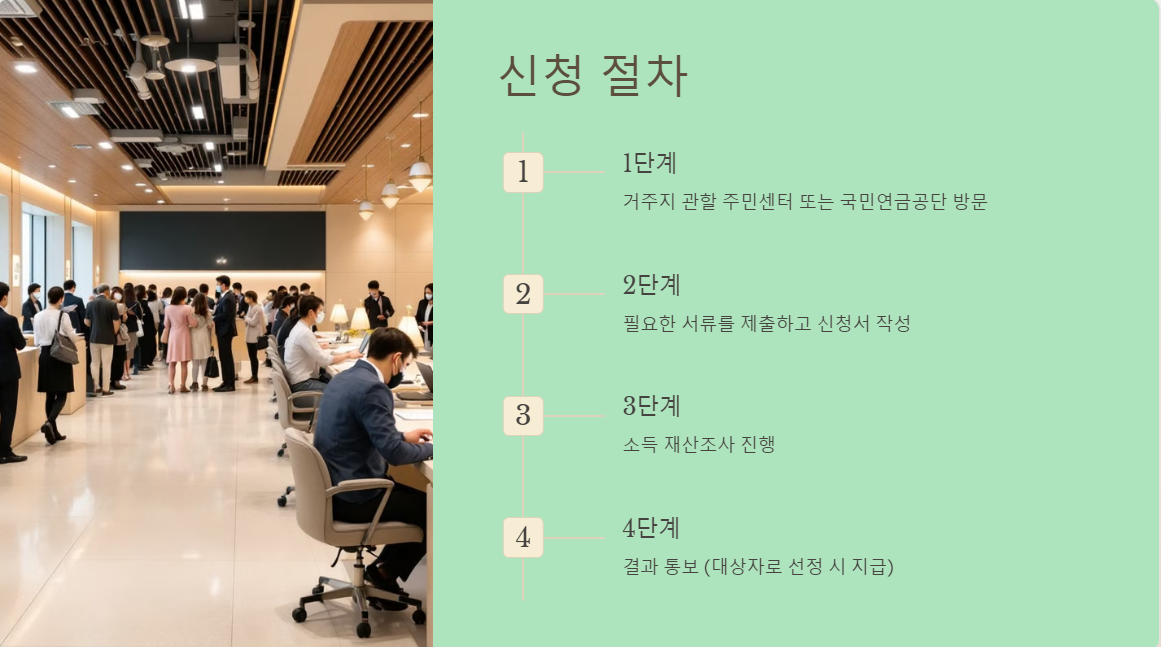 신청 절차

1

1단계

거주지 관할 주민센터 또는 국민연금공단 방문

2

2단계

필요한 서류를 제출하고 신청서 작성

3

3단계

소득 재산조사 진행

4

4단계

결과 통보 (대상자로 선정 시 지급)